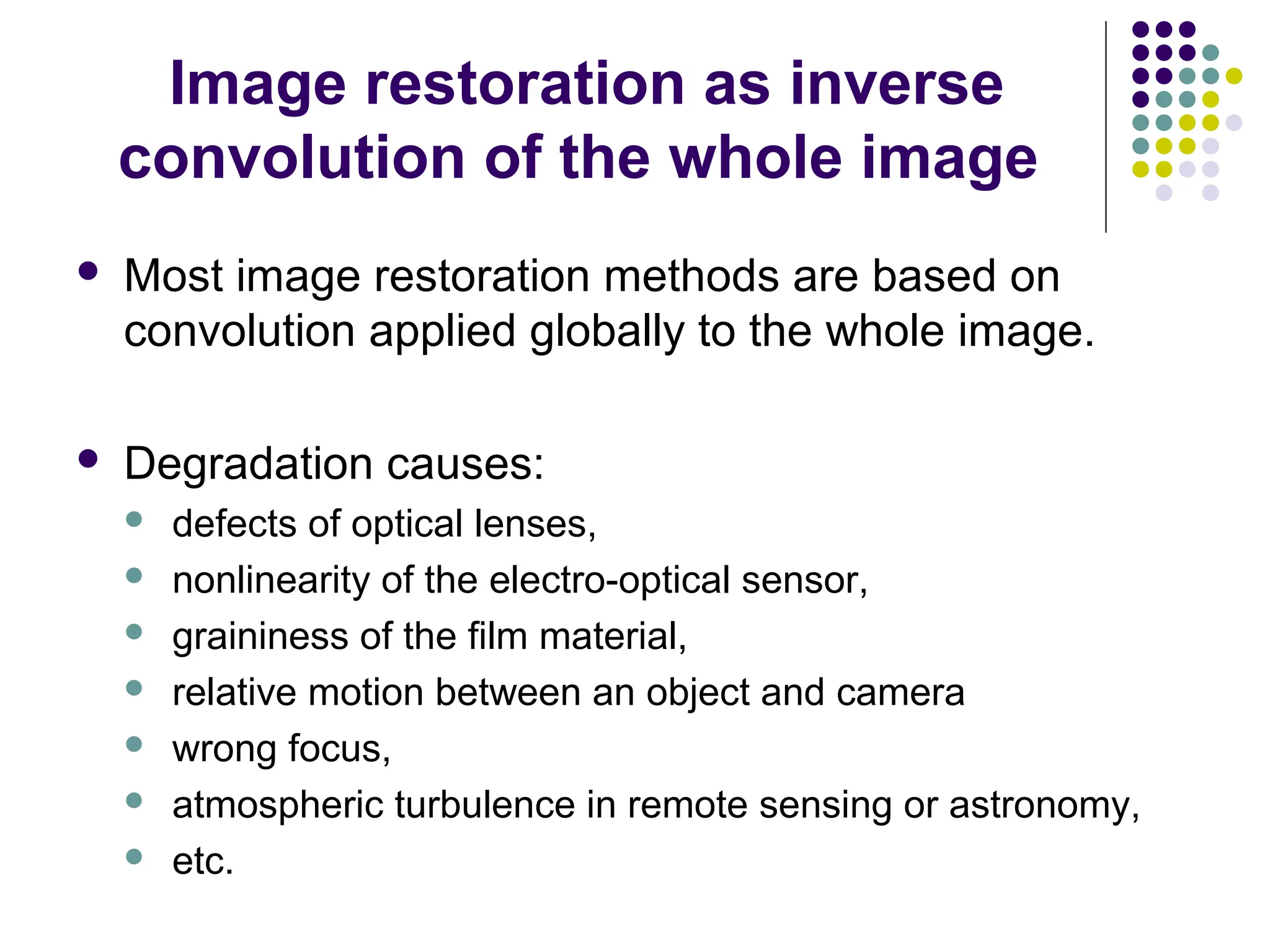 Image restoration as inverse convolution of the whole image

- Most image restoration methods are based on convolution applied globally to the whole image.

- Degradation causes:
  - defects of optical lenses,
  - nonlinearity of the electro-optical sensor,
  - graininess of the film material,
  - relative motion between an object and camera
  - wrong focus,
  - atmospheric turbulence in remote sensing or astronomy,
  - etc.